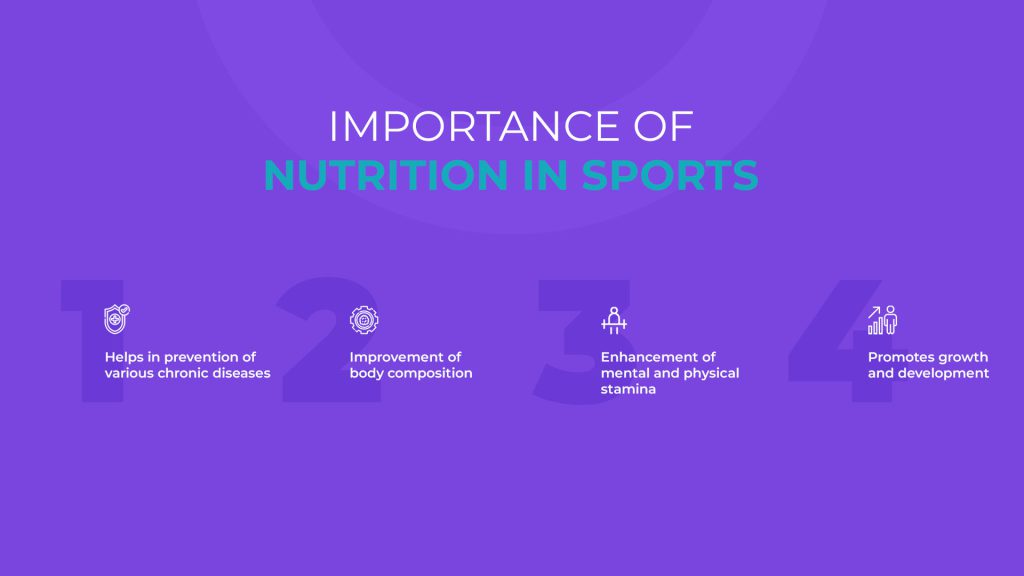 IMPORTANCE OF
NUTRITION IN SPORTS

1
Helps in prevention of various chronic diseases

2
Improvement of body composition

3
Enhancement of mental and physical stamina

4
Promotes growth and development